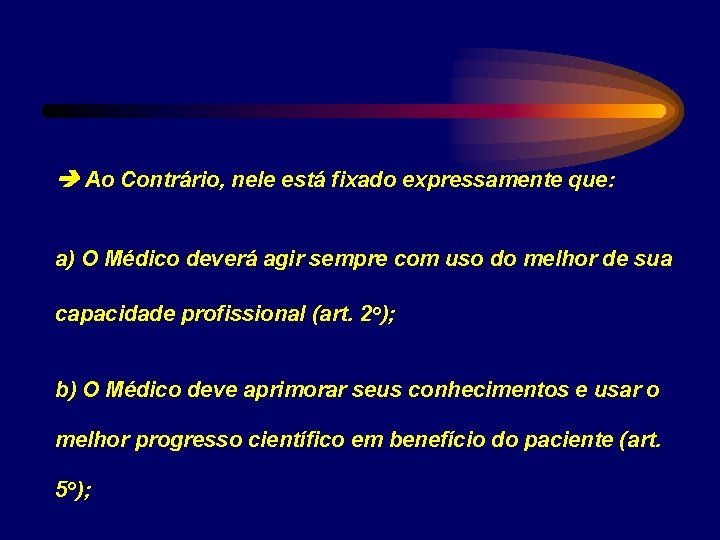 ➔ Ao Contrário, nele está fixado expressamente que:

a) O Médico deverá agir sempre com uso do melhor de sua capacidade profissional (art. 2º);

b) O Médico deve aprimorar seus conhecimentos e usar o melhor progresso científico em benefício do paciente (art. 5º);